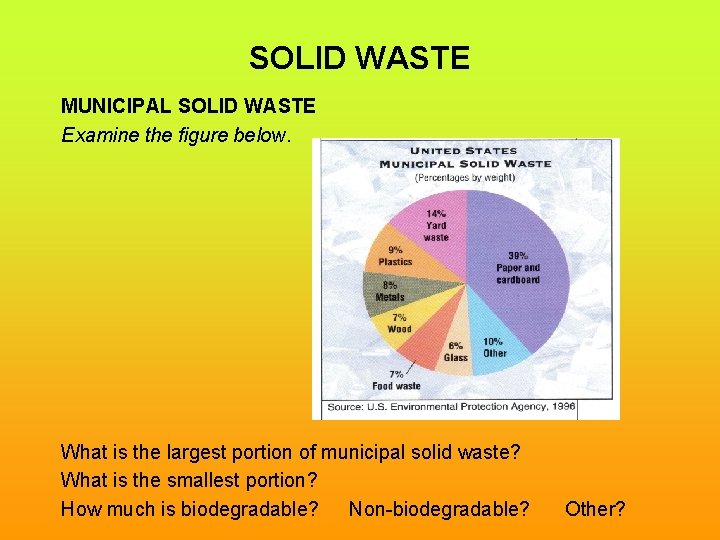 SOLID WASTE

MUNICIPAL SOLID WASTE

Examine the figure below.

UNITED STATES
MUNICIPAL SOLID WASTE
(Percentages by weight)

14% Yard waste

9% Plastics

8% Metals

7% Wood

7% Food waste

6% Glass

10% Other

39% Paper and cardboard

Source: U.S. Environmental Protection Agency, 1996

What is the largest portion of municipal solid waste?
What is the smallest portion?
How much is biodegradable? Non-biodegradable? Other?